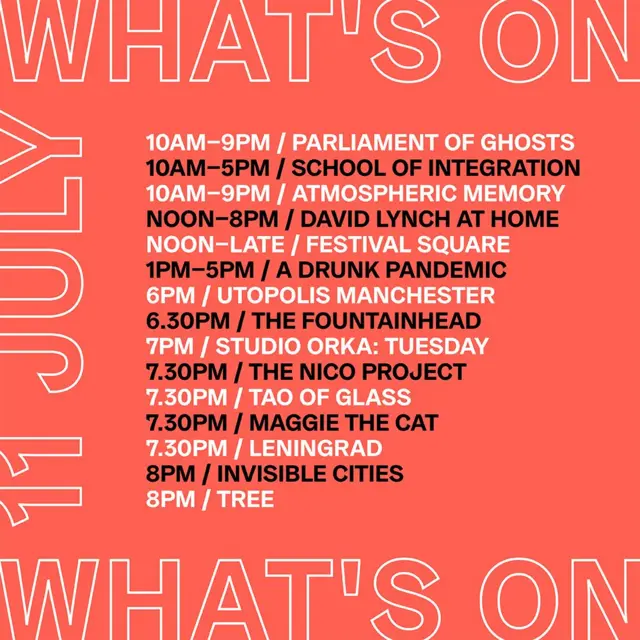 WHAT'S ON

11 JULY

10AM–9PM / PARLIAMENT OF GHOSTS
10AM–5PM / SCHOOL OF INTEGRATION
10AM–9PM / ATMOSPHERIC MEMORY
NOON–8PM / DAVID LYNCH AT HOME
NOON–LATE / FESTIVAL SQUARE
1PM–5PM / A DRUNK PANDEMIC
6PM / UTOPOLIS MANCHESTER
6.30PM / THE FOUNTAINHEAD
7PM / STUDIO ORKA: TUESDAY
7.30PM / THE NICO PROJECT
7.30PM / TAO OF GLASS
7.30PM / MAGGIE THE CAT
7.30PM / LENINGRAD
8PM / INVISIBLE CITIES
8PM / TREE

WHAT'S ON